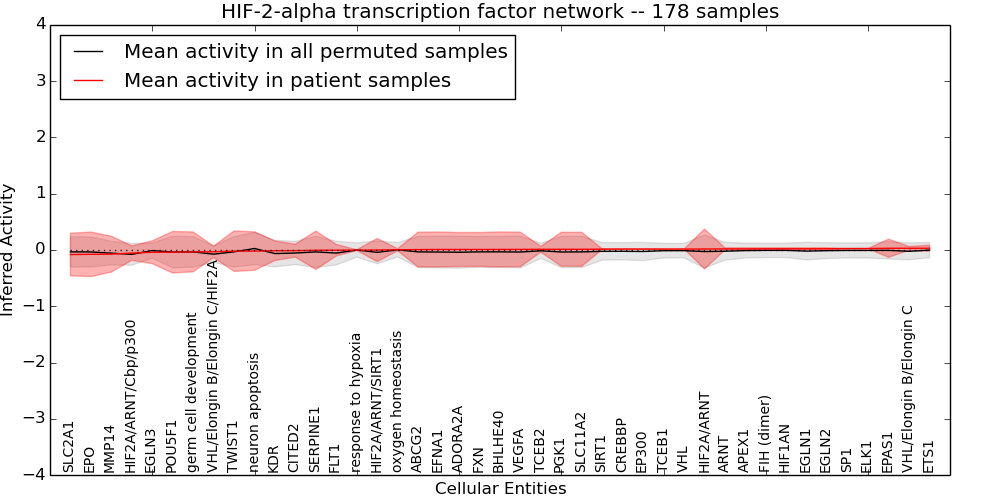 HIF-2-alpha transcription factor network -- 178 samples

Mean activity in all permuted samples
Mean activity in patient samples

Inferred Activity

4
3
2
1
0
−1
−2
−3
−4

SLC2A1
EPO
MMP14
HIF2A/ARNT/Cbp/p300
EGLN3
POU5F1
germ cell development
VHL/Elongin B/Elongin C/HIF2A
TWIST1
neuron apoptosis
KDR
CITED2
SERPINE1
FLT1
response to hypoxia
HIF2A/ARNT/SIRT1
oxygen homeostasis
ABCG2
EFNA1
ADORA2A
FXN
BHLHE40
VEGFA
TCEB2
PGK1
SLC11A2
SIRT1
CREBBP
EP300
TCEB1
VHL
HIF2A/ARNT
ARNT
APEX1
FIH (dimer)
HIF1AN
EGLN1
EGLN2
SP1
ELK1
EPAS1
VHL/Elongin B/Elongin C
ETS1

Cellular Entities